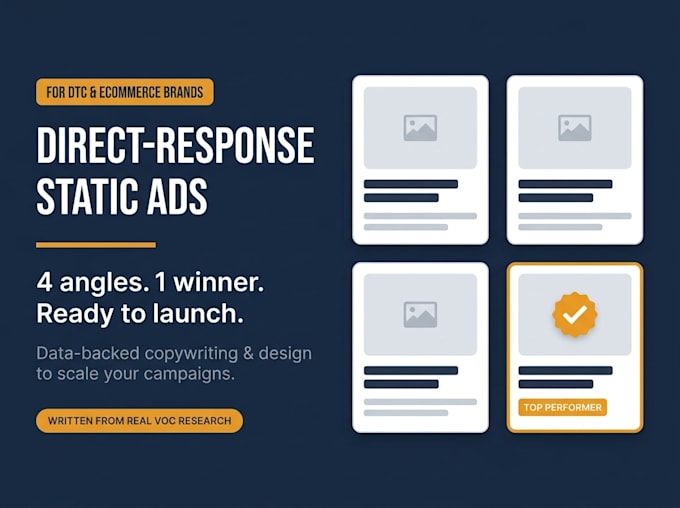 FOR DTC & ECOMMERCE BRANDS

DIRECT-RESPONSE STATIC ADS

4 angles. 1 winner. Ready to launch.

Data-backed copywriting & design to scale your campaigns.

WRITTEN FROM REAL VOC RESEARCH

TOP PERFORMER